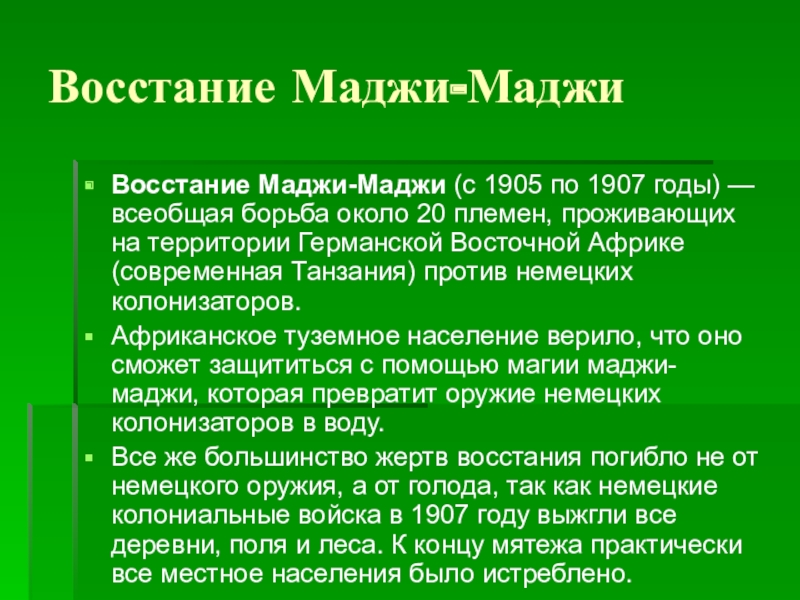 Восстание Маджи-Маджи

Восстание Маджи-Маджи (с 1905 по 1907 годы) — всеобщая борьба около 20 племен, проживающих на территории Германской Восточной Африке (современная Танзания) против немецких колонизаторов.

Африканское туземное население верило, что оно сможет защититься с помощью магии маджи-маджи, которая превратит оружие немецких колонизаторов в воду.

Все же большинство жертв восстания погибло не от немецкого оружия, а от голода, так как немецкие колониальные войска в 1907 году выжгли все деревни, поля и леса. К концу мятежа практически все местное населения было истреблено.